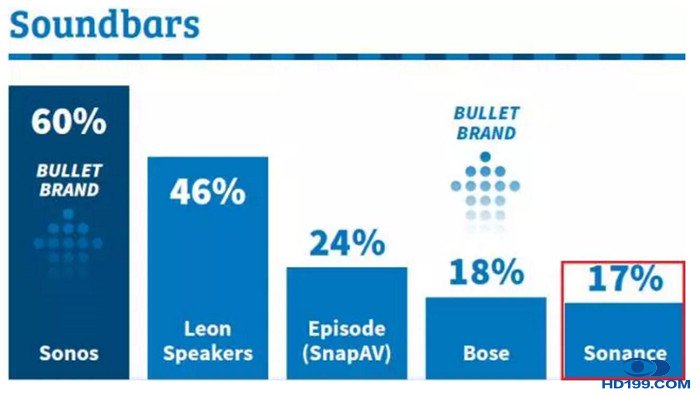 Soundbars

60%

BULLET BRAND

Sonos

46%

Leon Speakers

24%

Episode (SnapAV)

BULLET BRAND

18%

Bose

17%

Sonance

HD199.COM